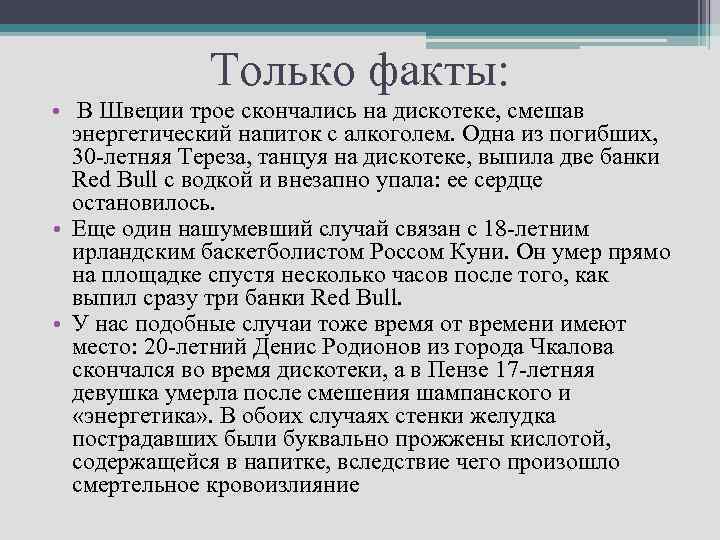 Только факты:

• В Швеции трое скончались на дискотеке, смешав энергетический напиток с алкоголем. Одна из погибших, 30-летняя Тереза, танцуя на дискотеке, выпила две банки Red Bull с водкой и внезапно упала: ее сердце остановилось.

• Еще один нашумевший случай связан с 18-летним ирландским баскетболистом Россом Куни. Он умер прямо на площадке спустя несколько часов после того, как выпил сразу три банки Red Bull.

• У нас подобные случаи тоже время от времени имеют место: 20-летний Денис Родионов из города Чкалова скончался во время дискотеки, а в Пензе 17-летняя девушка умерла после смешения шампанского и «энергетика». В обоих случаях стенки желудка пострадавших были буквально прожжены кислотой, содержащейся в напитке, вследствие чего произошло смертельное кровоизлияние